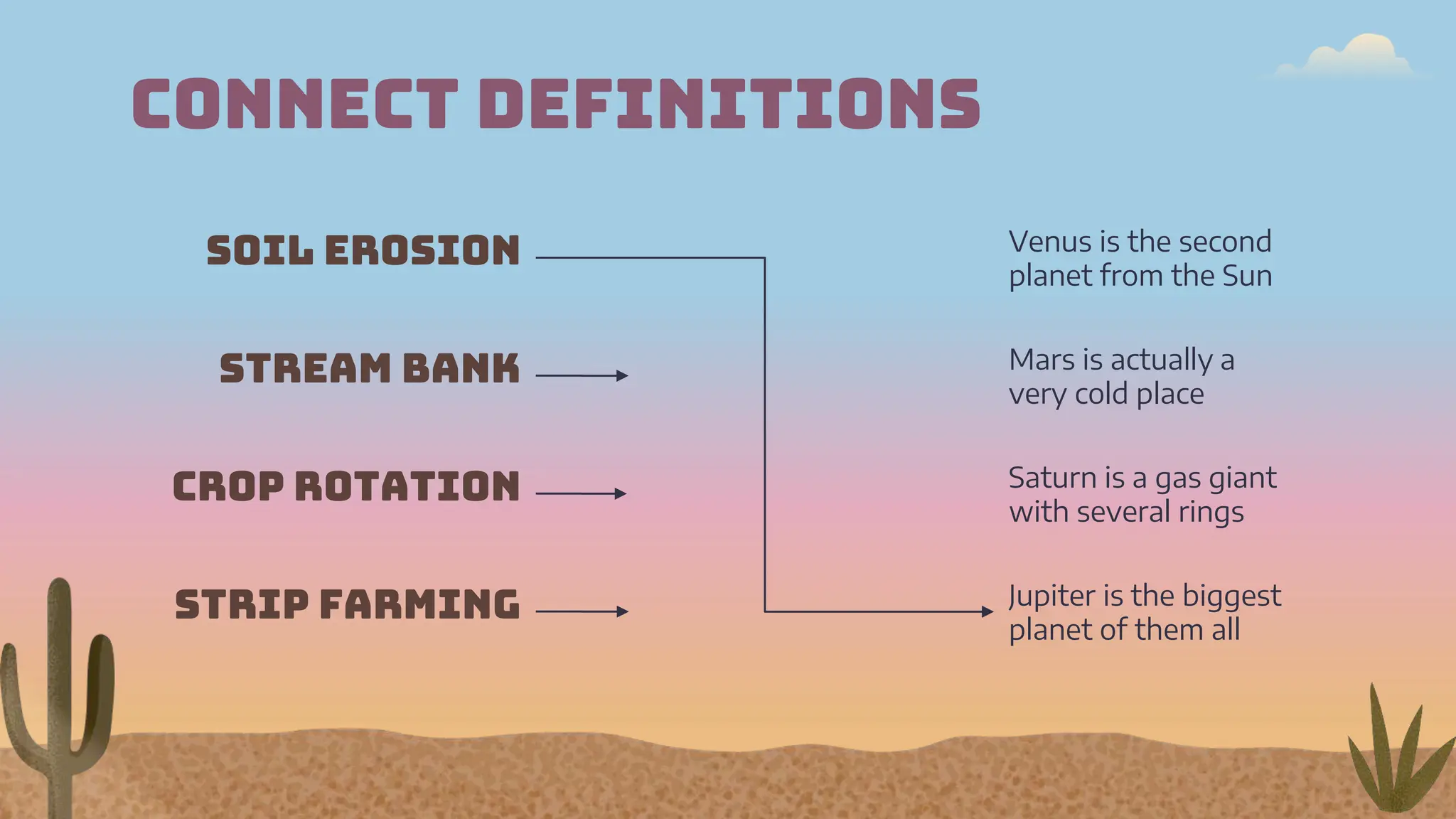 CONNECT DEFINITIONS

SOIL EROSION

STREAM BANK

CROP ROTATION

STRIP FARMING

Venus is the second planet from the Sun

Mars is actually a very cold place

Saturn is a gas giant with several rings

Jupiter is the biggest planet of them all